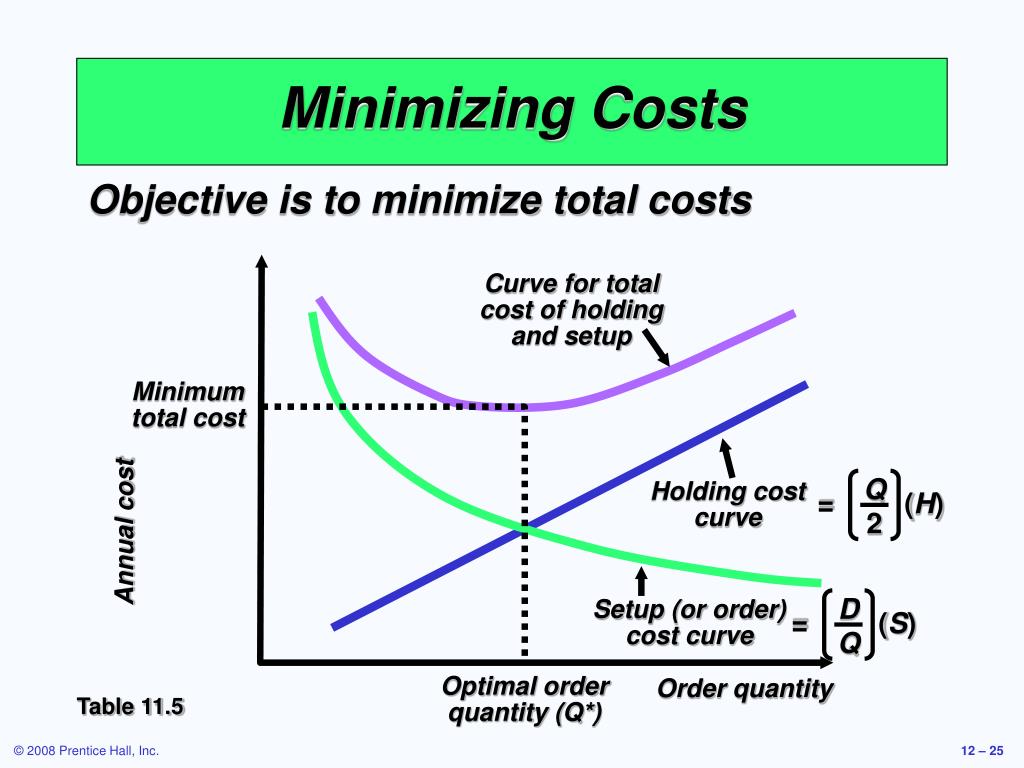 Minimizing Costs

Objective is to minimize total costs

Curve for total cost of holding and setup

Minimum total cost

Annual cost

Holding cost curve $= \left(\frac{Q}{2}\right)(H)$

Setup (or order) cost curve $= \left(\frac{D}{Q}\right)(S)$

Optimal order quantity (Q*)

Order quantity

Table 11.5

© 2008 Prentice Hall, Inc.

12 – 25